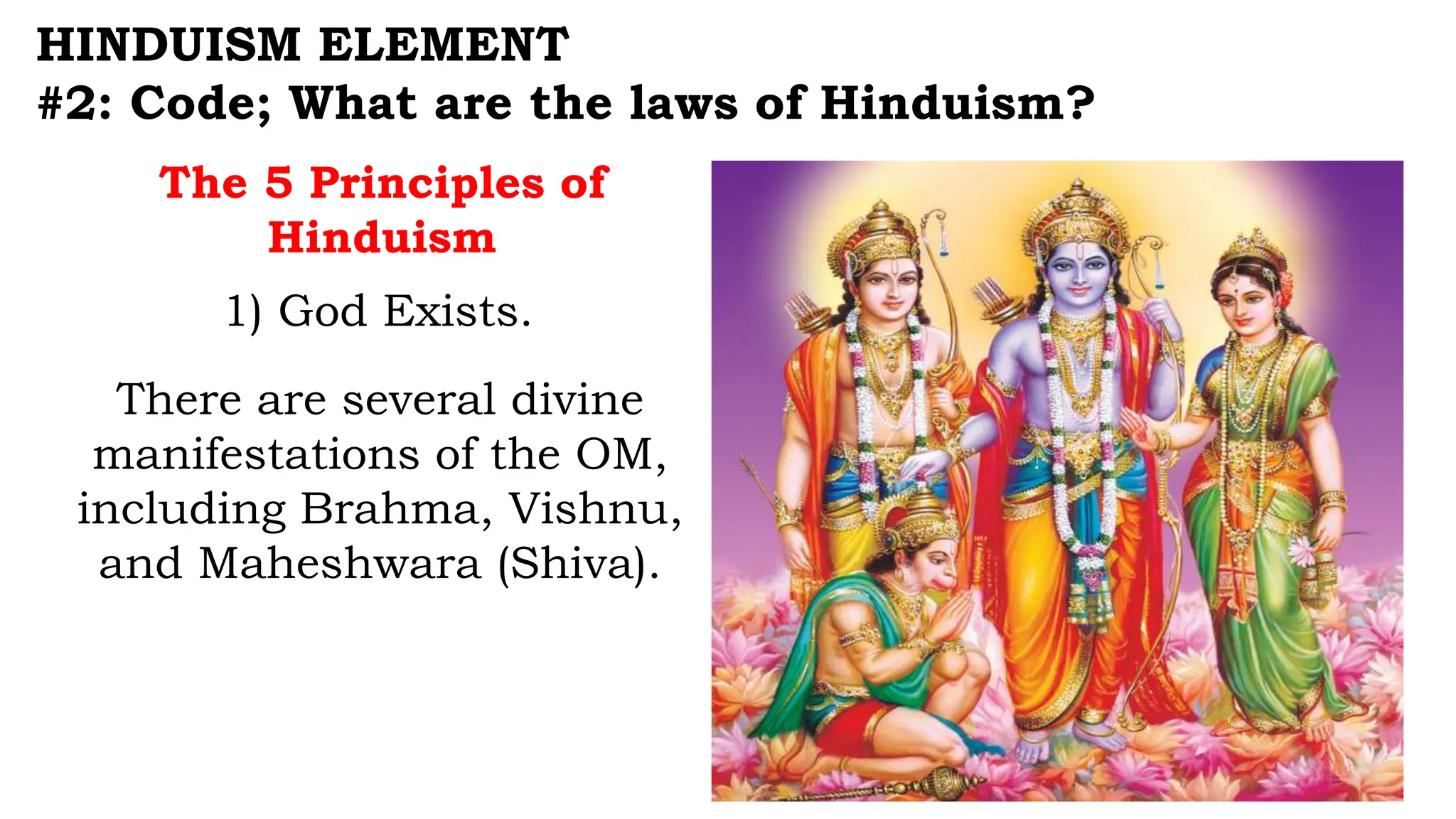 HINDUISM ELEMENT
#2: Code; What are the laws of Hinduism?

The 5 Principles of Hinduism

1) God Exists.

There are several divine manifestations of the OM, including Brahma, Vishnu, and Maheshwara (Shiva).